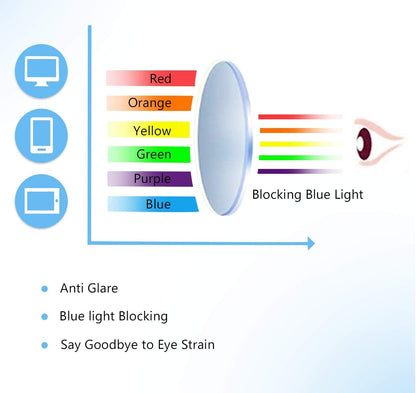 Red
Orange
Yellow
Green
Purple
Blue

Blocking Blue Light

- Anti Glare
- Blue light Blocking
- Say Goodbye to Eye Strain